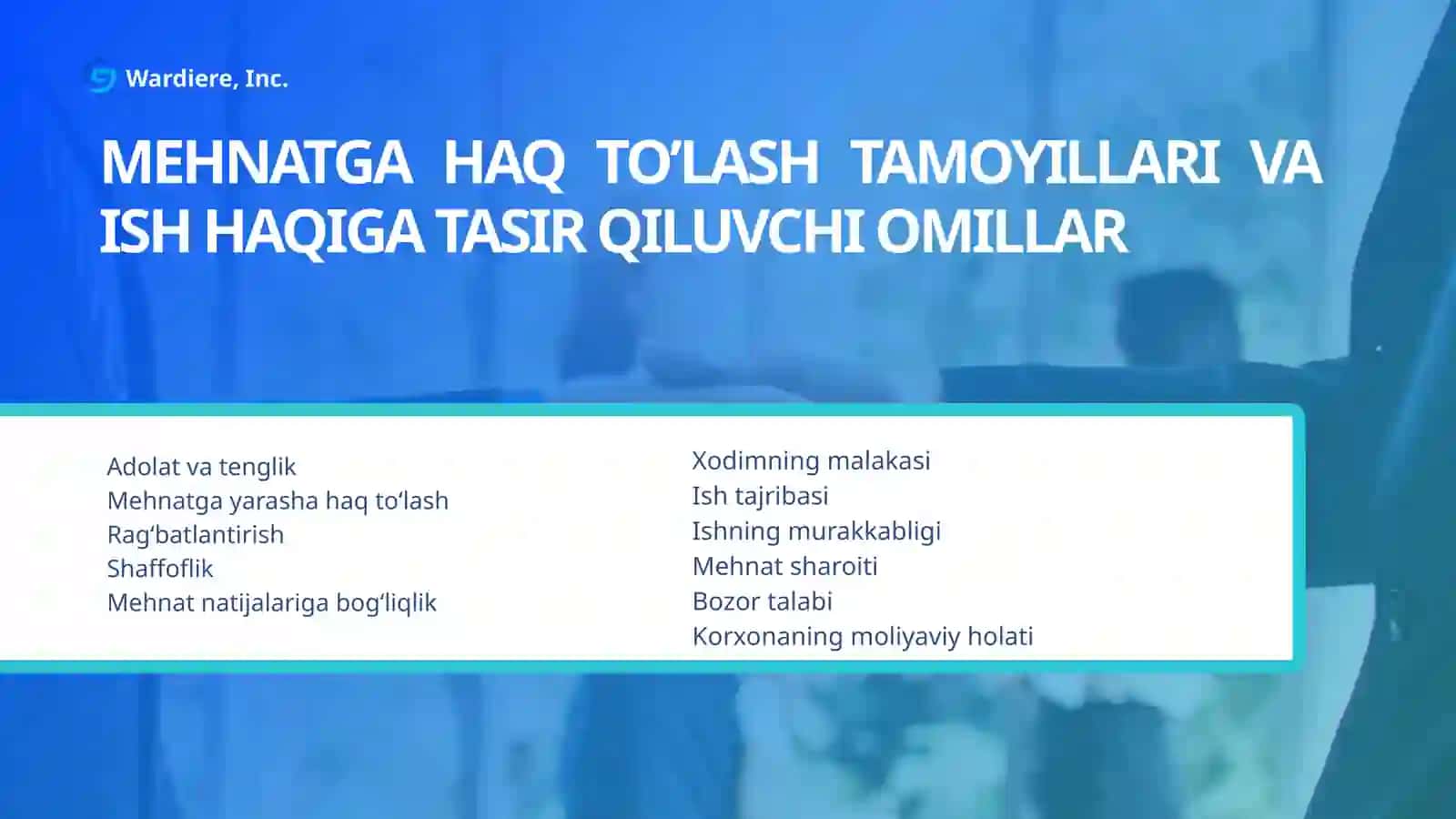 Wardiere, Inc.

MEHNATGA HAQ TO’LASH TAMOYILLARI VA ISH HAQIGA TASIR QILUVCHI OMILLAR

Adolat va tenglik
Mehnatga yarasha haq to‘lash
Rag‘batlantirish
Shaffoflik
Mehnat natijalariga bog‘liqlik

Xodimning malakasi
Ish tajribasi
Ishning murakkabligi
Mehnat sharoiti
Bozor talabi
Korxonaning moliyaviy holati